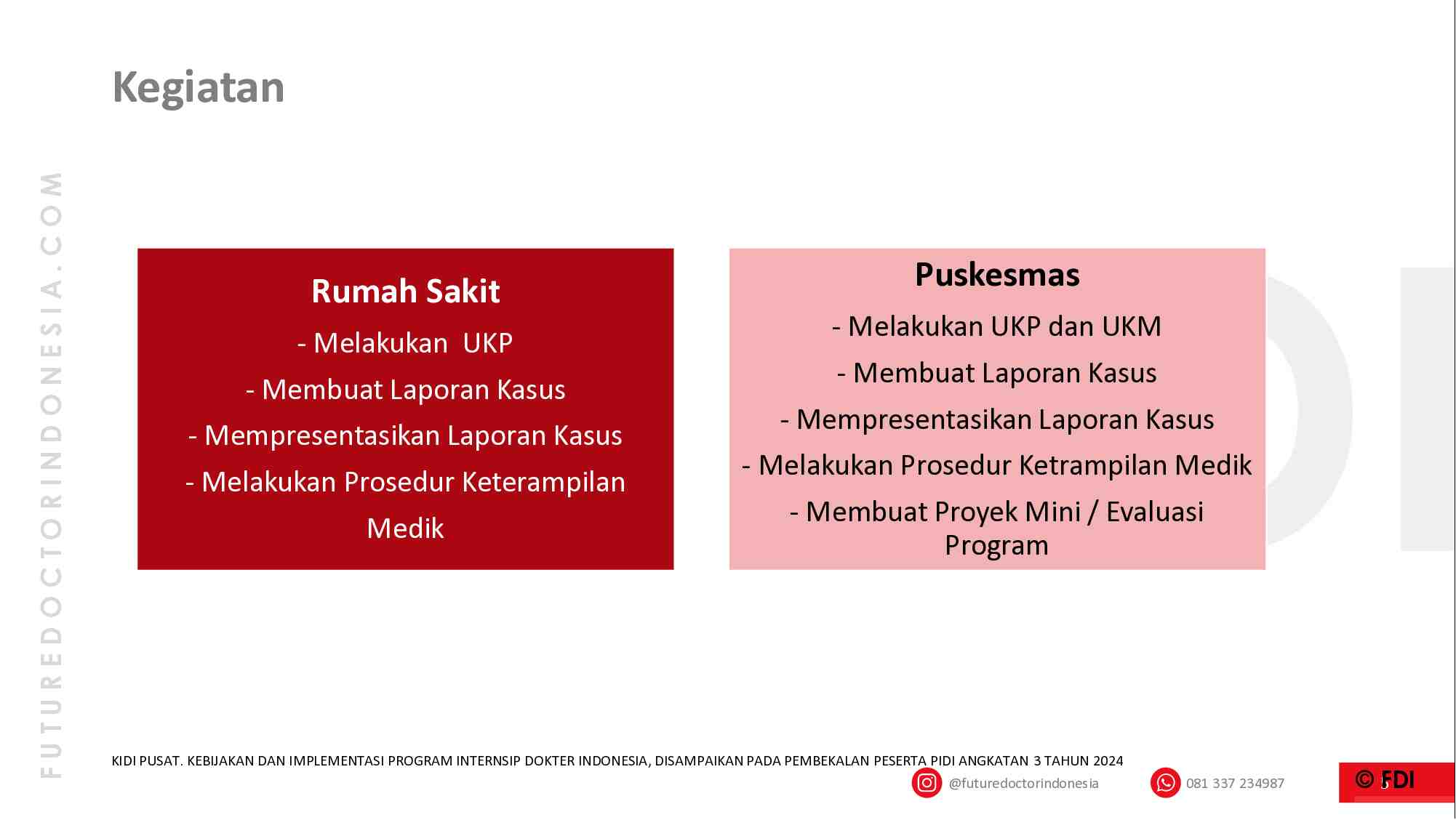 FUTUREDOCTORINDONESIA.COM

Kegiatan

Rumah Sakit

- Melakukan UKP

- Membuat Laporan Kasus

- Mempresentasikan Laporan Kasus

- Melakukan Prosedur Keterampilan Medik

Puskesmas

- Melakukan UKP dan UKM

- Membuat Laporan Kasus

- Mempresentasikan Laporan Kasus

- Melakukan Prosedur Ketrampilan Medik

- Membuat Proyek Mini / Evaluasi Program

KIDI PUSAT. KEBIJAKAN DAN IMPLEMENTASI PROGRAM INTERNSIP DOKTER INDONESIA, DISAMPAIKAN PADA PEMBEKALAN PESERTA PIDI ANGKATAN 3 TAHUN 2024

@futuredoctorindonesia

081 337 234987

© FDI